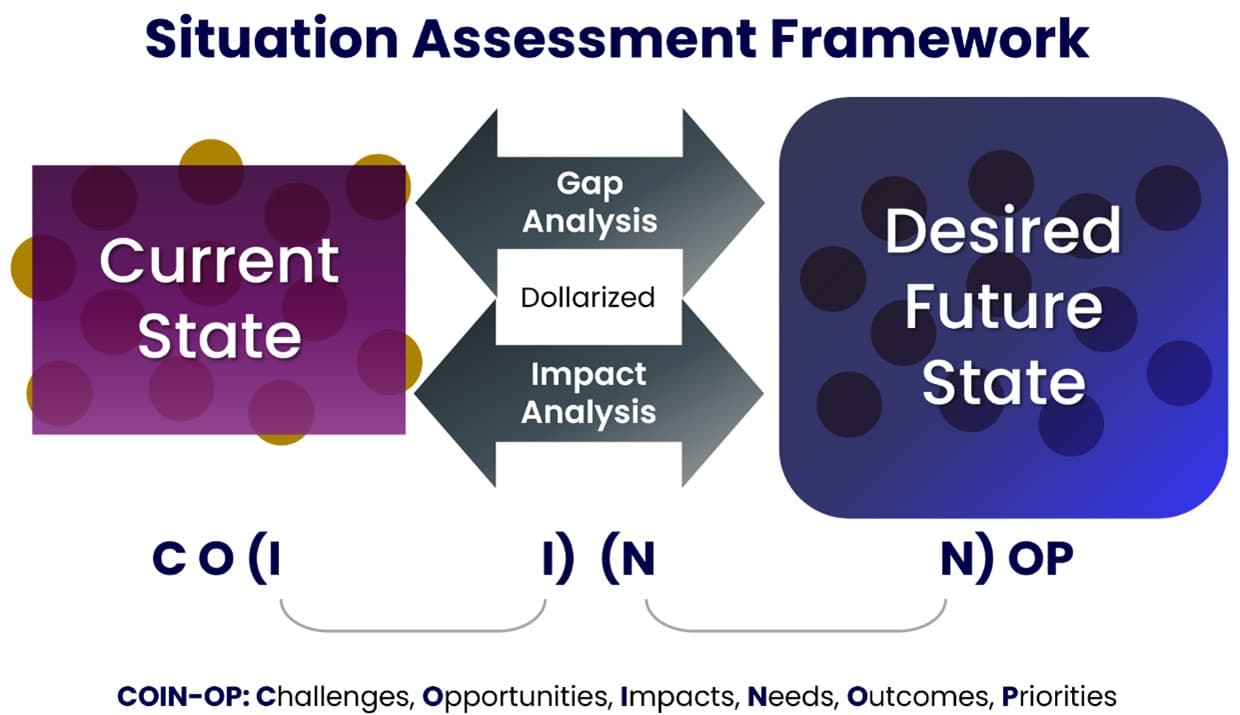 Situation Assessment Framework

Current State

Gap Analysis

Dollarized

Impact Analysis

Desired Future State

C O (I I) (N N) OP

COIN-OP: Challenges, Opportunities, Impacts, Needs, Outcomes, Priorities